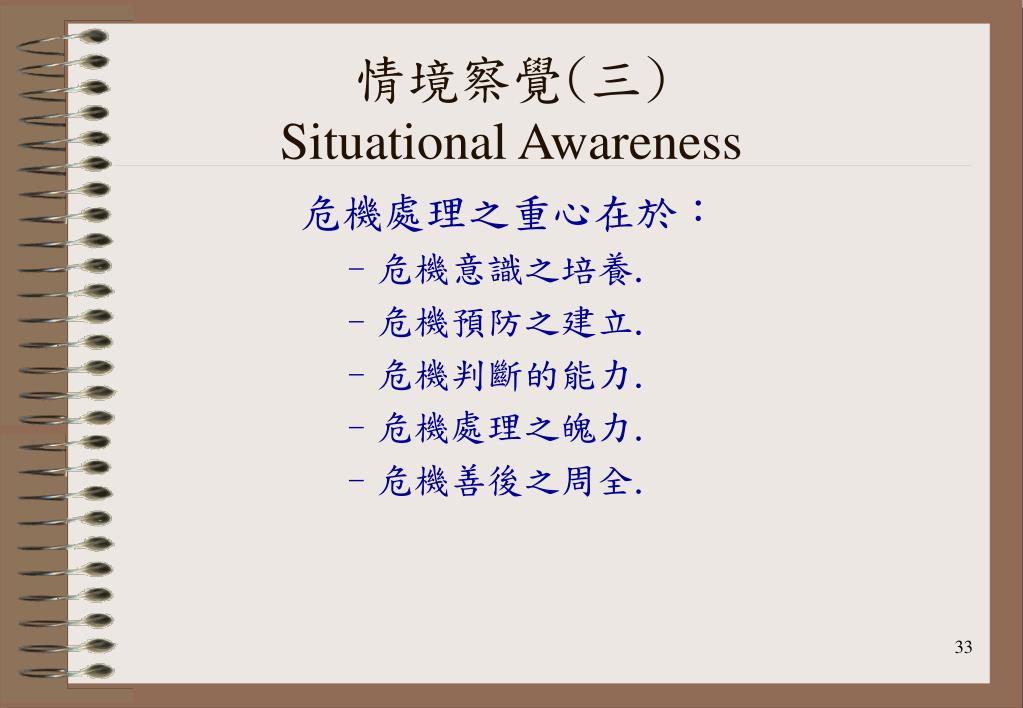 情境察覺(三)
Situational Awareness

危機處理之重心在於：

- 危機意識之培養.
- 危機預防之建立.
- 危機判斷的能力.
- 危機處理之魄力.
- 危機善後之周全.

33